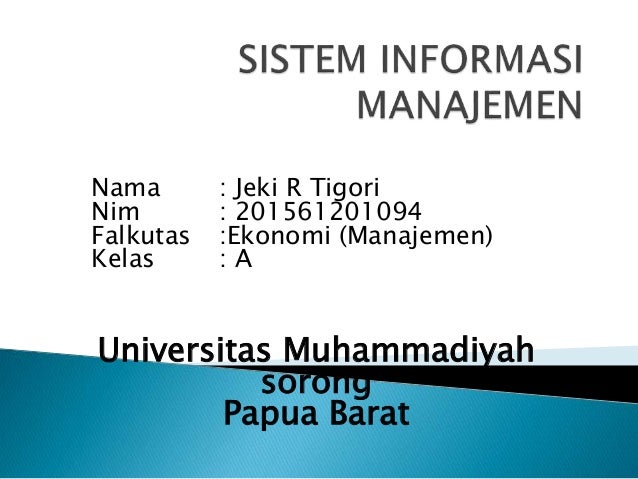 SISTEM INFORMASI MANAJEMEN

Nama : Jeki R Tigori
Nim : 201561201094
Falkutas :Ekonomi (Manajemen)
Kelas : A

Universitas Muhammadiyah sorong
Papua Barat